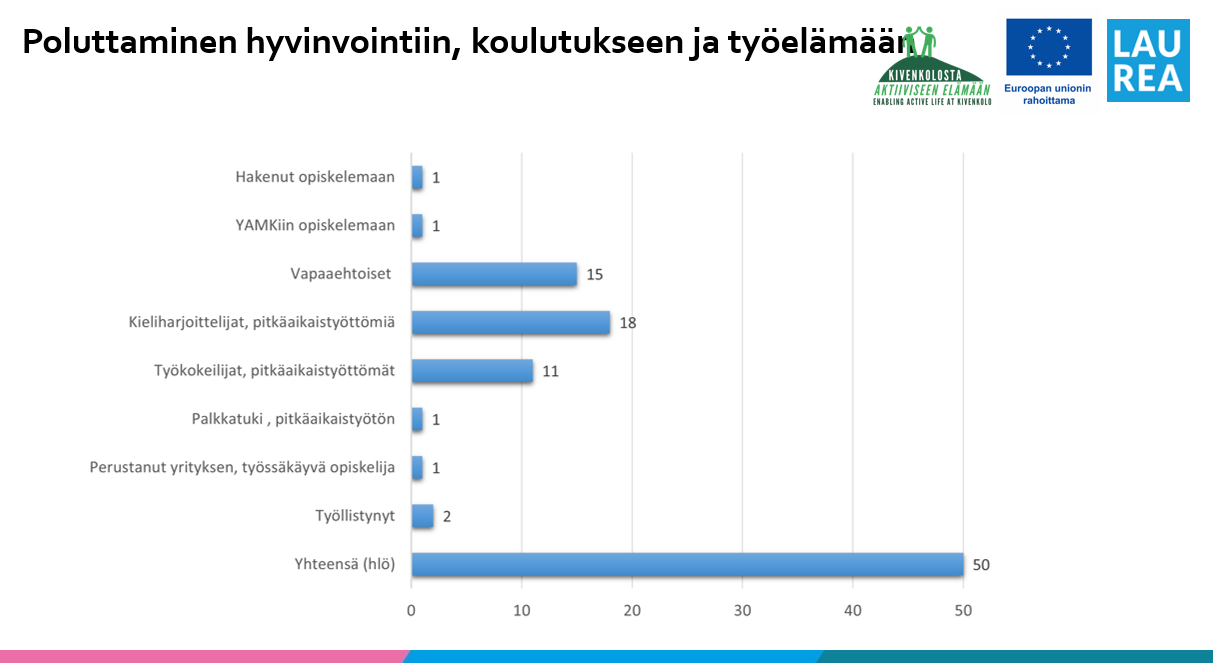 Poluttaminen hyvinvointiin, koulutukseen ja työelämään

KIVENKOLOSTA AKTIIVISEEN ELÄMÄÄN
ENABLING ACTIVE LIFE AT KIVENKOLO

Euroopan unionin rahoittama

LAU REA

Hakenut opiskelemaan 1
YAMKiin opiskelemaan 1
Vapaaehtoiset 15
Kieliharjoittelijat, pitkäaikaistyöttömiä 18
Työkokeilijat, pitkäaikaistyöttömät 11
Palkkatuki , pitkäaikaistyötön 1
Perustanut yrityksen, työssäkäyvä opiskelija 1
Työllistynyt 2
Yhteensä (hlö) 50

0 10 20 30 40 50